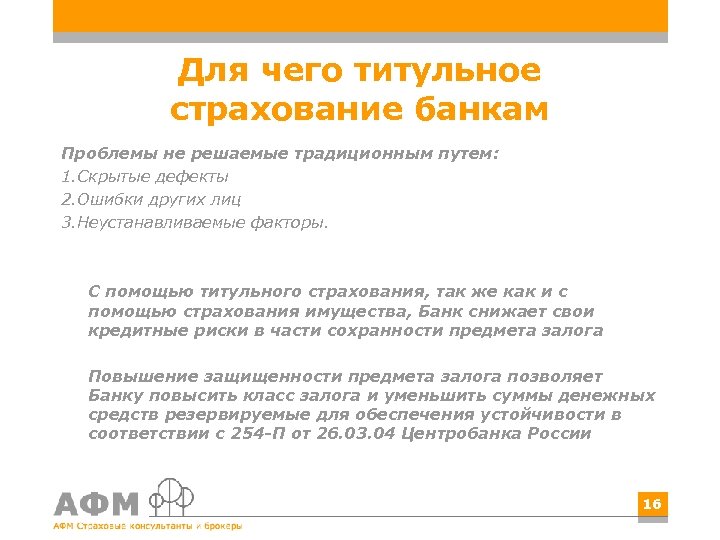 Для чего титульное страхование банкам

Проблемы не решаемые традиционным путем:
1.Скрытые дефекты
2.Ошибки других лиц
3.Неустанавливаемые факторы.

С помощью титульного страхования, так же как и с помощью страхования имущества, Банк снижает свои кредитные риски в части сохранности предмета залога

Повышение защищенности предмета залога позволяет Банку повысить класс залога и уменьшить суммы денежных средств резервируемые для обеспечения устойчивости в соответствии с 254-П от 26.03.04 Центробанка России

АФМ
АФМ Страховые консультанты и брокеры

16